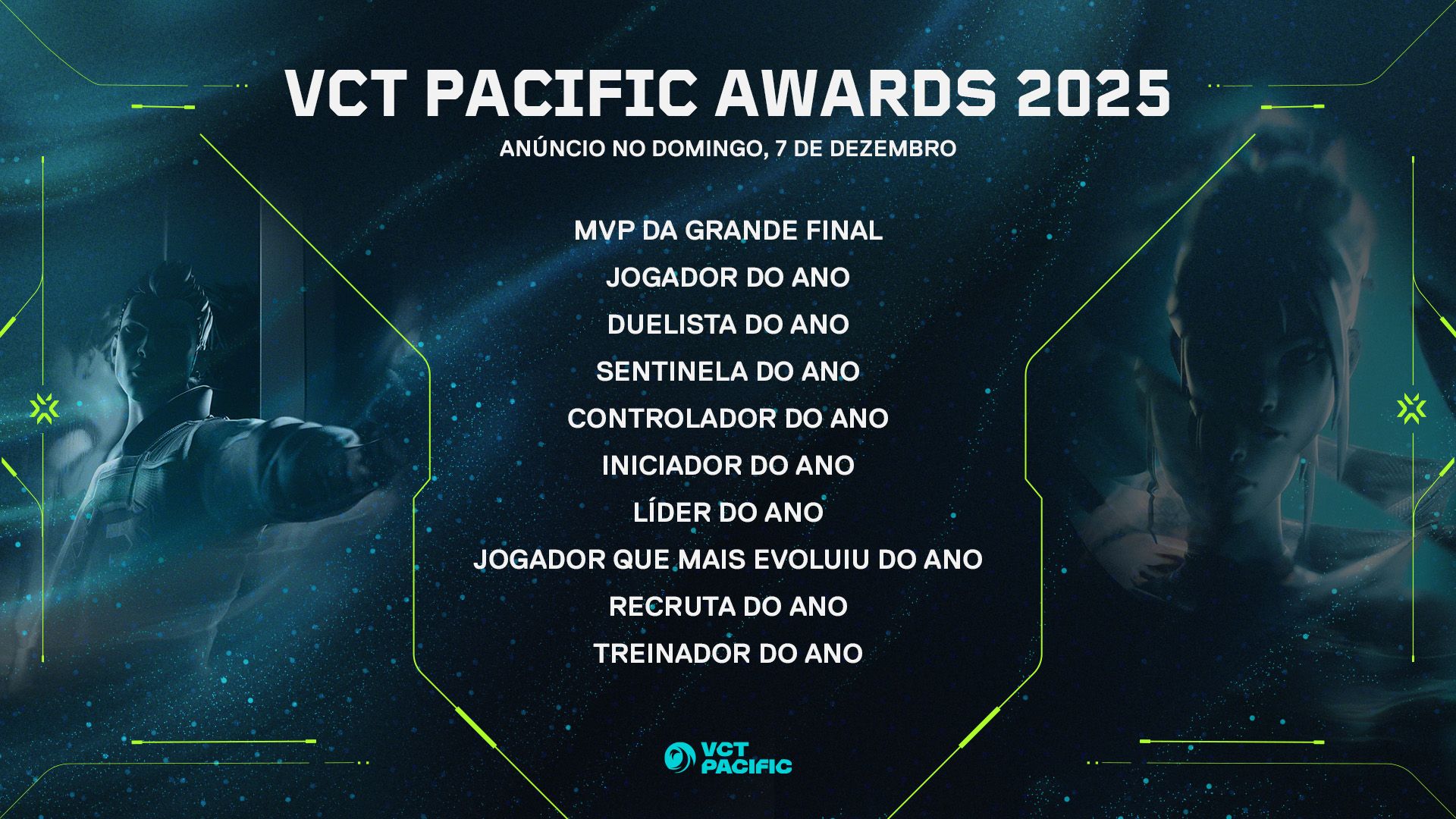 VCT PACIFIC AWARDS 2025

ANÚNCIO NO DOMINGO, 7 DE DEZEMBRO

MVP DA GRANDE FINAL
JOGADOR DO ANO
DUELISTA DO ANO
SENTINELA DO ANO
CONTROLADOR DO ANO
INICIADOR DO ANO
LÍDER DO ANO
JOGADOR QUE MAIS EVOLUIU DO ANO
RECRUTA DO ANO
TREINADOR DO ANO

VCT PACIFIC